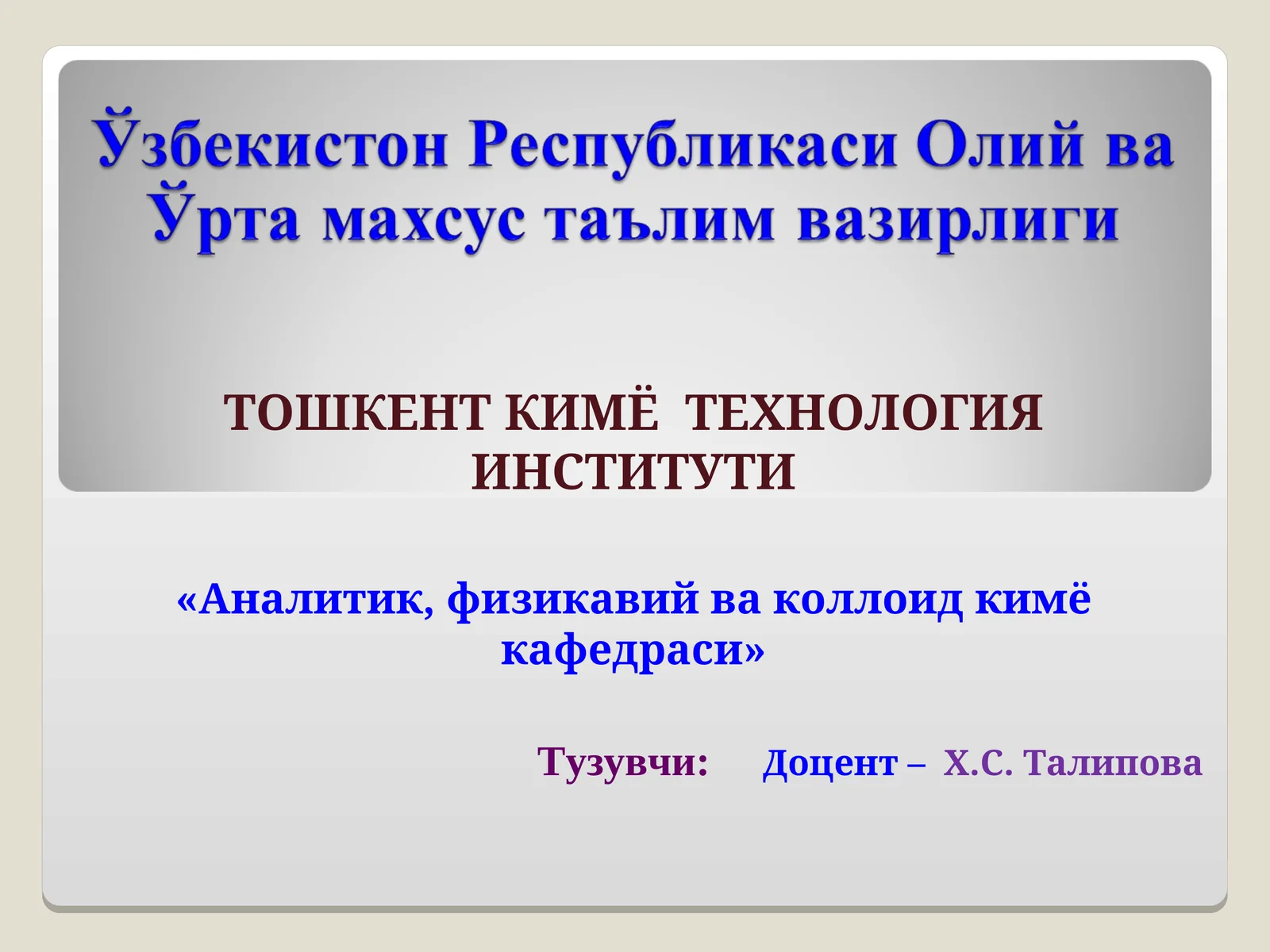 Ўзбекистон Республикаси Олий ва Ўрта махсус таълим вазирлиги

ТОШКЕНТ КИМЁ ТЕХНОЛОГИЯ ИНСТИТУТИ

«Аналитик, физикавий ва коллоид кимё кафедраси»

Тузувчи: Доцент – Х.С. Талипова